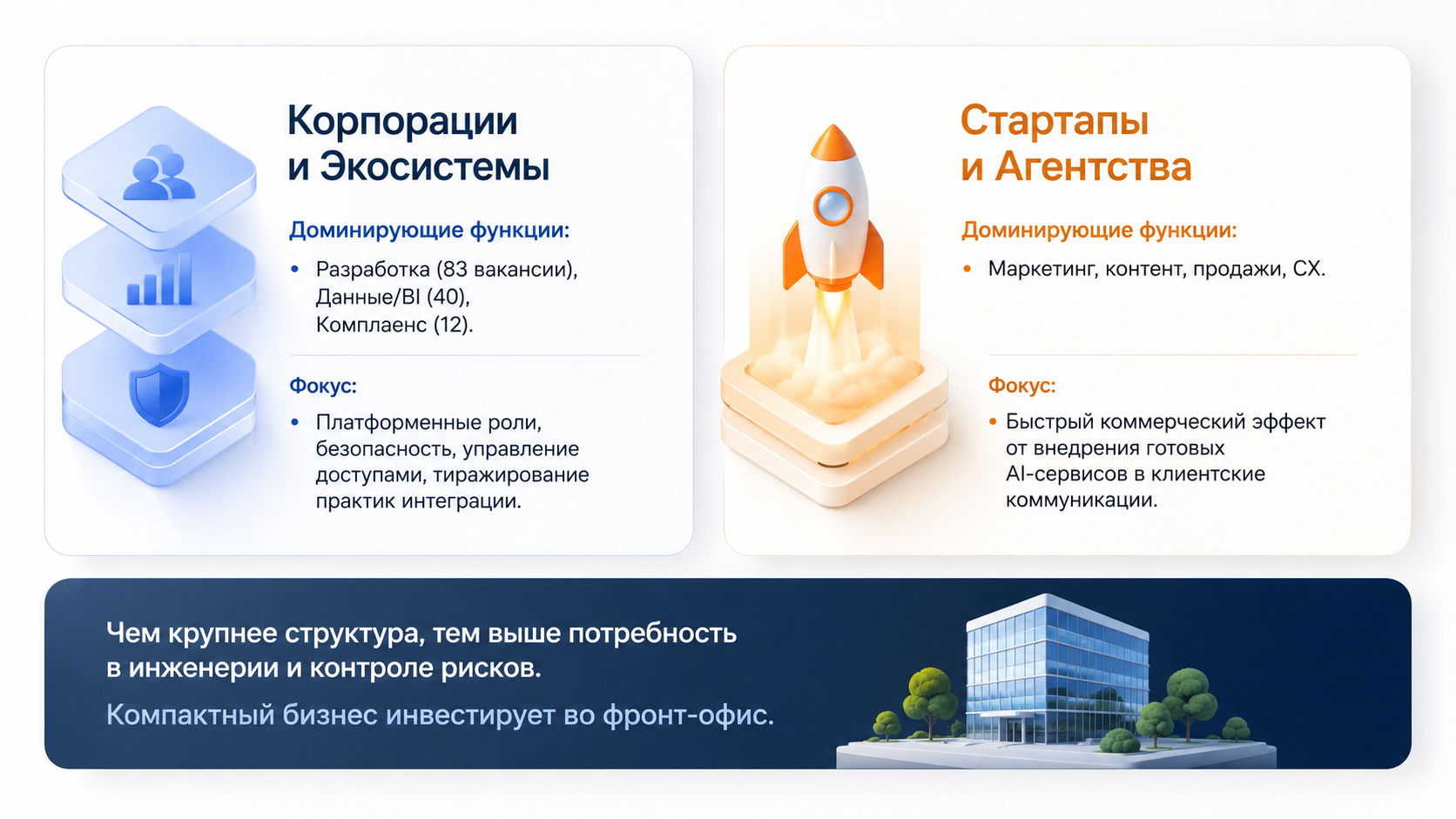 Корпорации
и Экосистемы

Доминирующие функции:

• Разработка (83 вакансии), Данные/BI (40), Комплаенс (12).

Фокус:

• Платформенные роли, безопасность, управление доступами, тиражирование практик интеграции.

Стартапы
и Агентства

Доминирующие функции:

• Маркетинг, контент, продажи, CX.

Фокус:

• Быстрый коммерческий эффект от внедрения готовых AI-сервисов в клиентские коммуникации.

Чем крупнее структура, тем выше потребность в инженерии и контроле рисков.

Компактный бизнес инвестирует во фронт-офис.